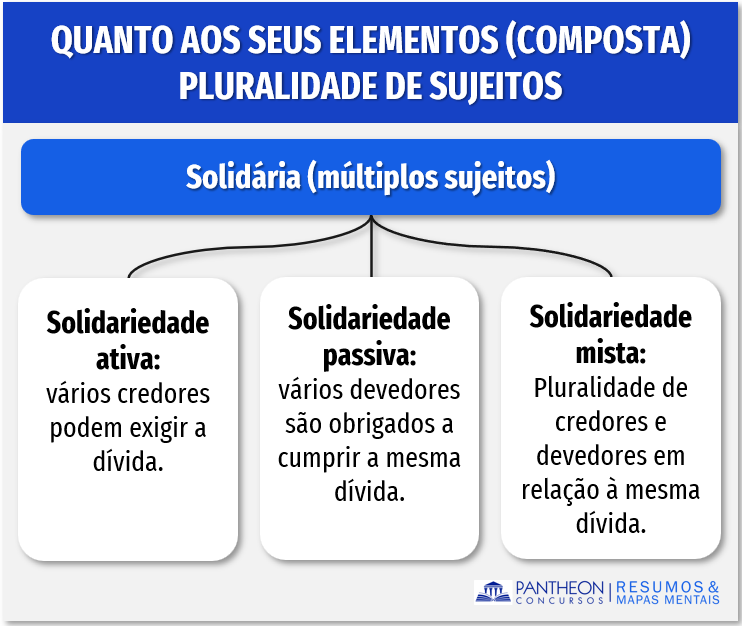 QUANTO AOS SEUS ELEMENTOS (COMPOSTA)
PLURALIDADE DE SUJEITOS

Solidária (múltiplos sujeitos)

Solidariedade ativa: vários credores podem exigir a dívida.

Solidariedade passiva: vários devedores são obrigados a cumprir a mesma dívida.

Solidariedade mista: Pluralidade de credores e devedores em relação à mesma dívida.

PANTHEON CONCURSOS | RESUMOS & MAPAS MENTAIS